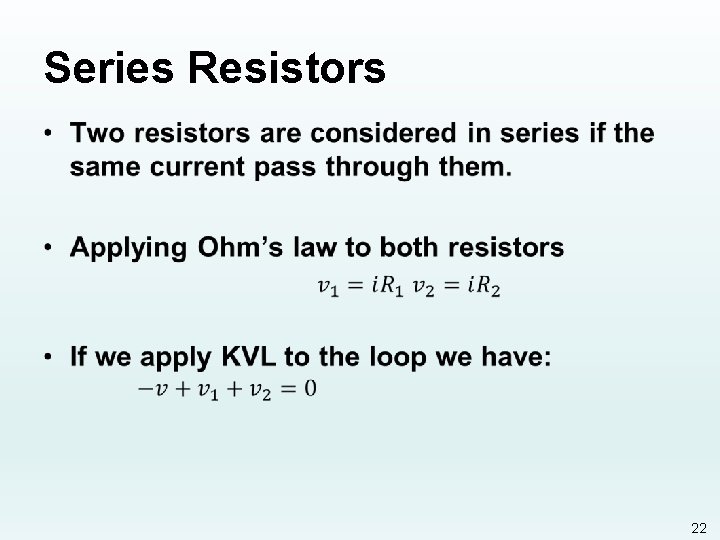 Series Resistors

• Two resistors are considered in series if the same current pass through them.

• Applying Ohm's law to both resistors

$v_1 = iR_1 \ v_2 = iR_2$

• If we apply KVL to the loop we have:

$-v + v_1 + v_2 = 0$

22